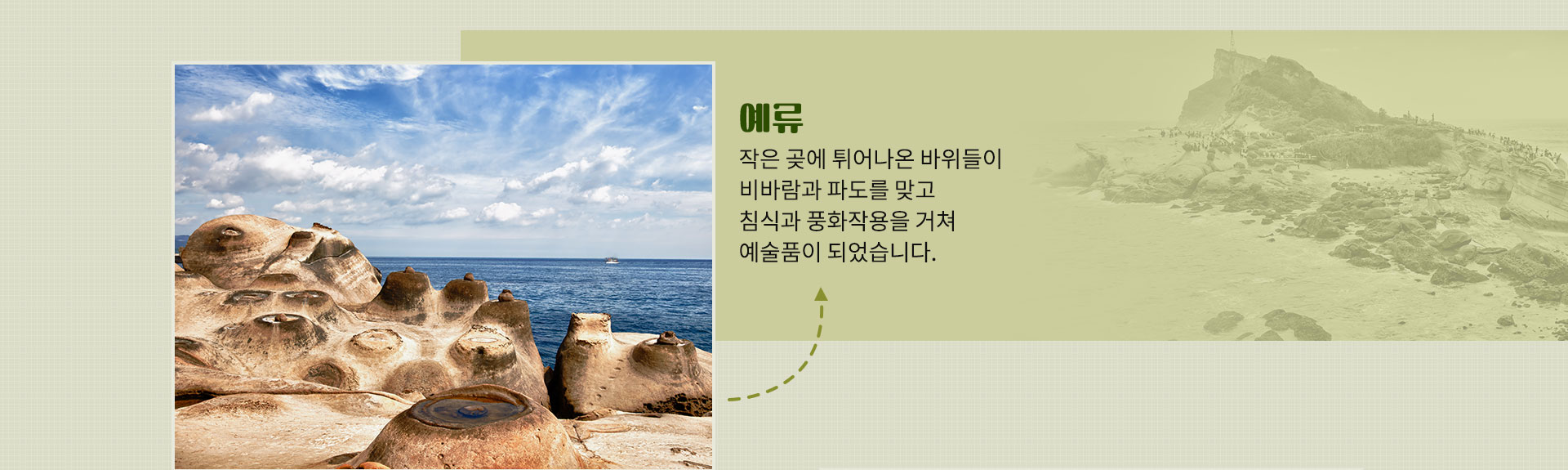 예류

작은 곶에 튀어나온 바위들이
비바람과 파도를 맞고
침식과 풍화작용을 거쳐
예술품이 되었습니다.